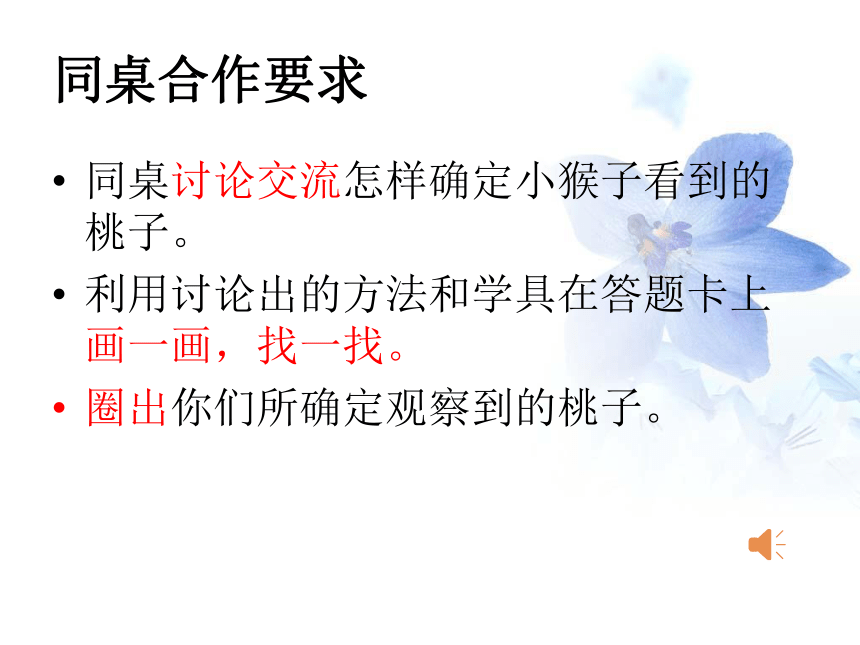 同桌合作要求

• 同桌讨论交流怎样确定小猴子看到的桃子。

• 利用讨论出的方法和学具在答题卡上画一画，找一找。

• 圈出你们所确定观察到的桃子。